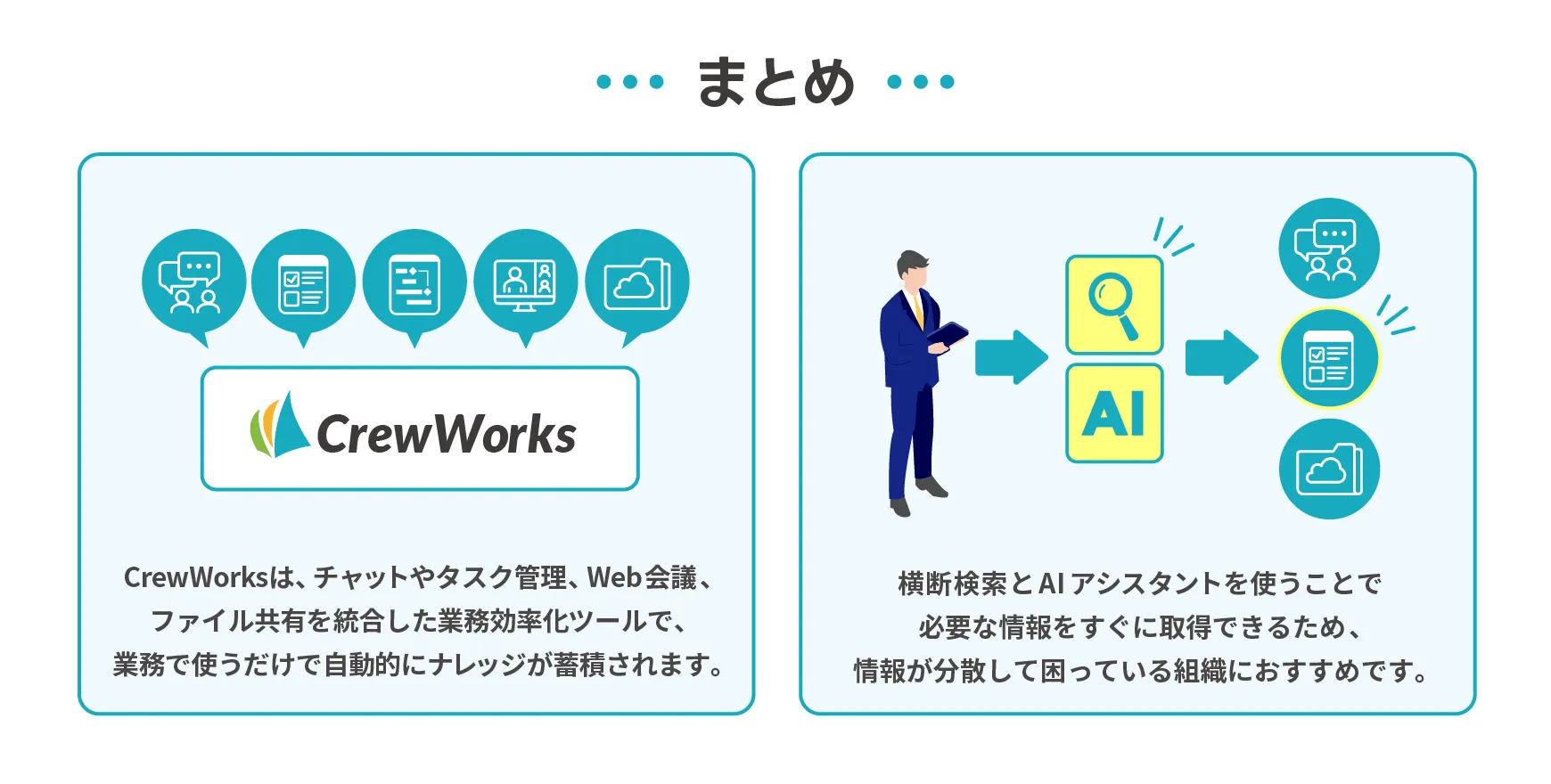 まとめ

CrewWorks

CrewWorksは、チャットやタスク管理、Web会議、ファイル共有を統合した業務効率化ツールで、業務で使うだけで自動的にナレッジが蓄積されます。

AI

横断検索とAIアシスタントを使うことで必要な情報をすぐに取得できるため、情報が分散して困っている組織におすすめです。